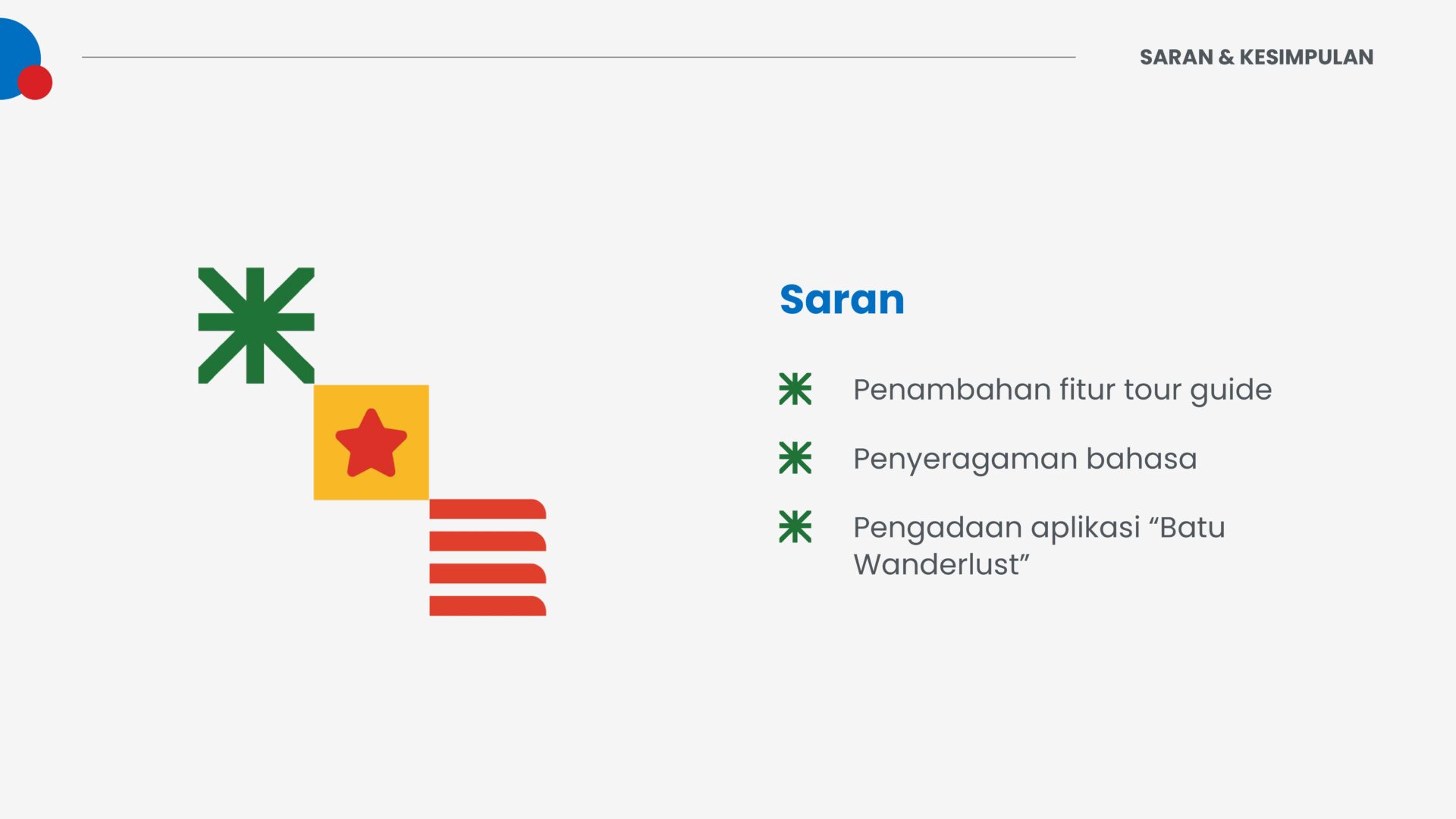 SARAN & KESIMPULAN

Saran

Penambahan fitur tour guide

Penyeragaman bahasa

Pengadaan aplikasi “Batu Wanderlust”